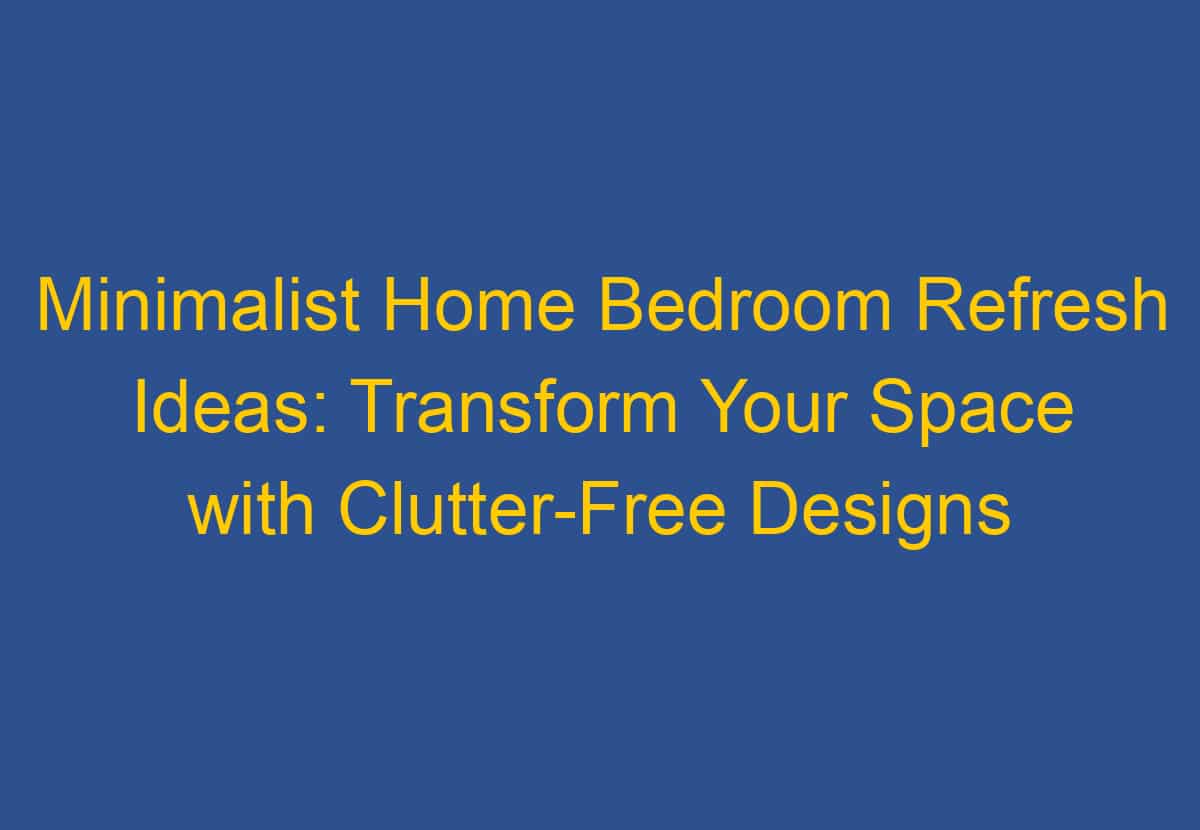 Minimalist Home Bedroom Refresh Ideas: Transform Your Space with Clutter-Free Designs